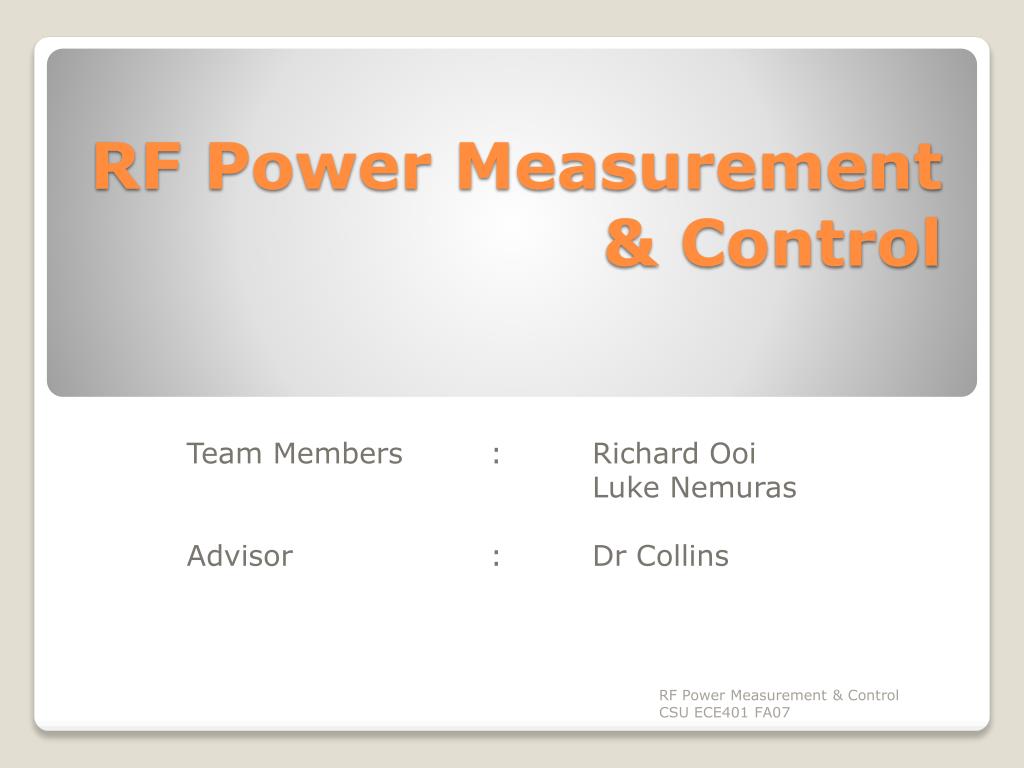 RF Power Measurement & Control

Team Members : Richard Ooi
Luke Nemuras

Advisor : Dr Collins

RF Power Measurement & Control
CSU ECE401 FA07